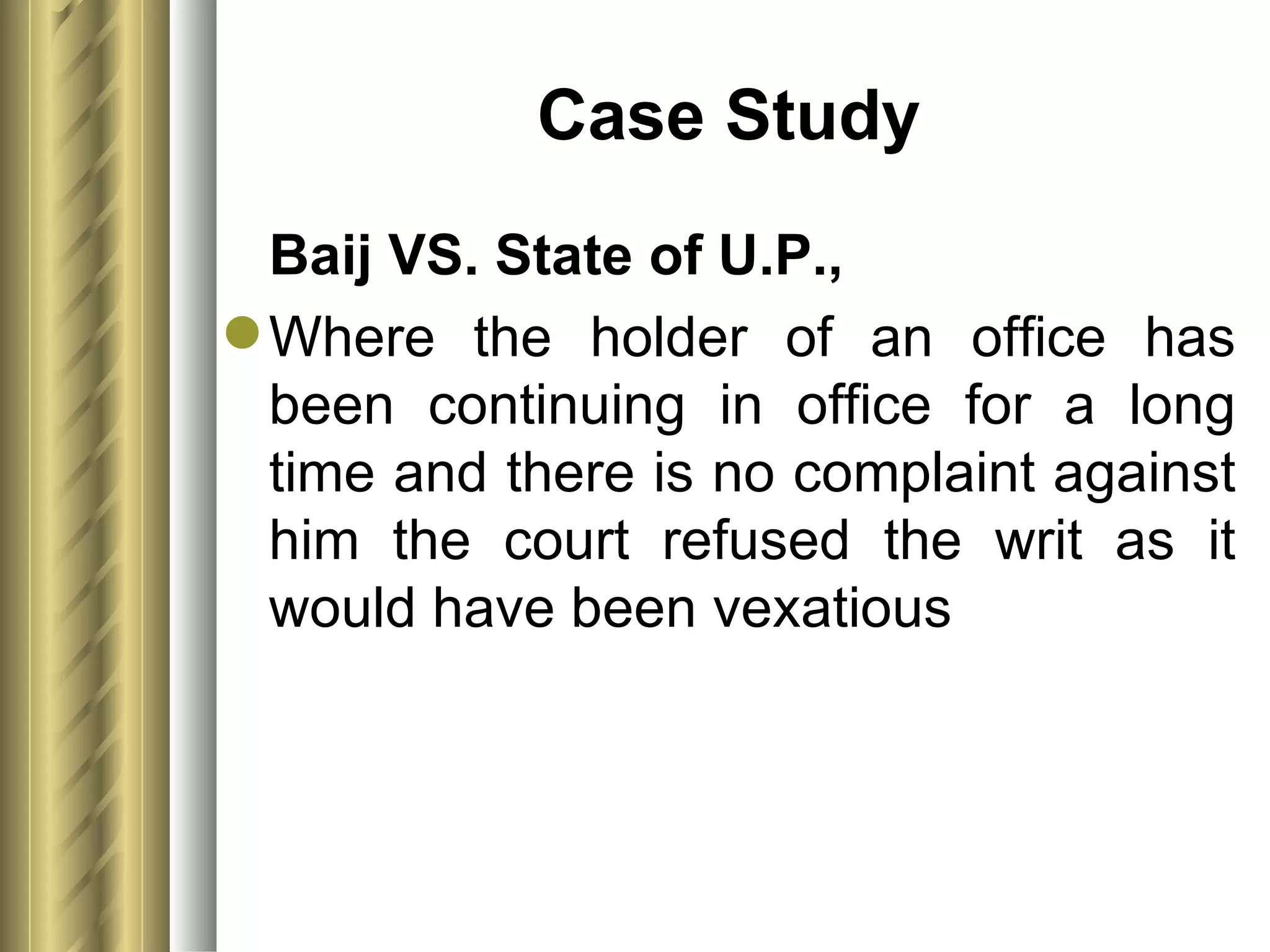 Case Study

Baij VS. State of U.P.,

Where the holder of an office has been continuing in office for a long time and there is no complaint against him the court refused the writ as it would have been vexatious